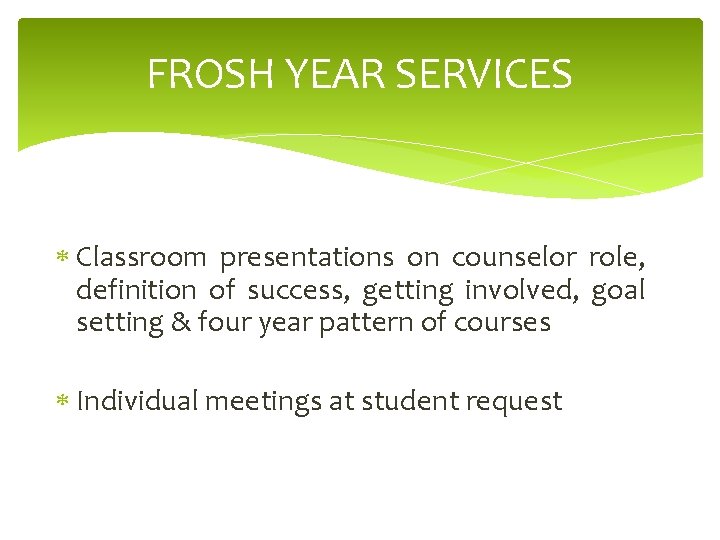 FROSH YEAR SERVICES

* Classroom presentations on counselor role, definition of success, getting involved, goal setting & four year pattern of courses

* Individual meetings at student request